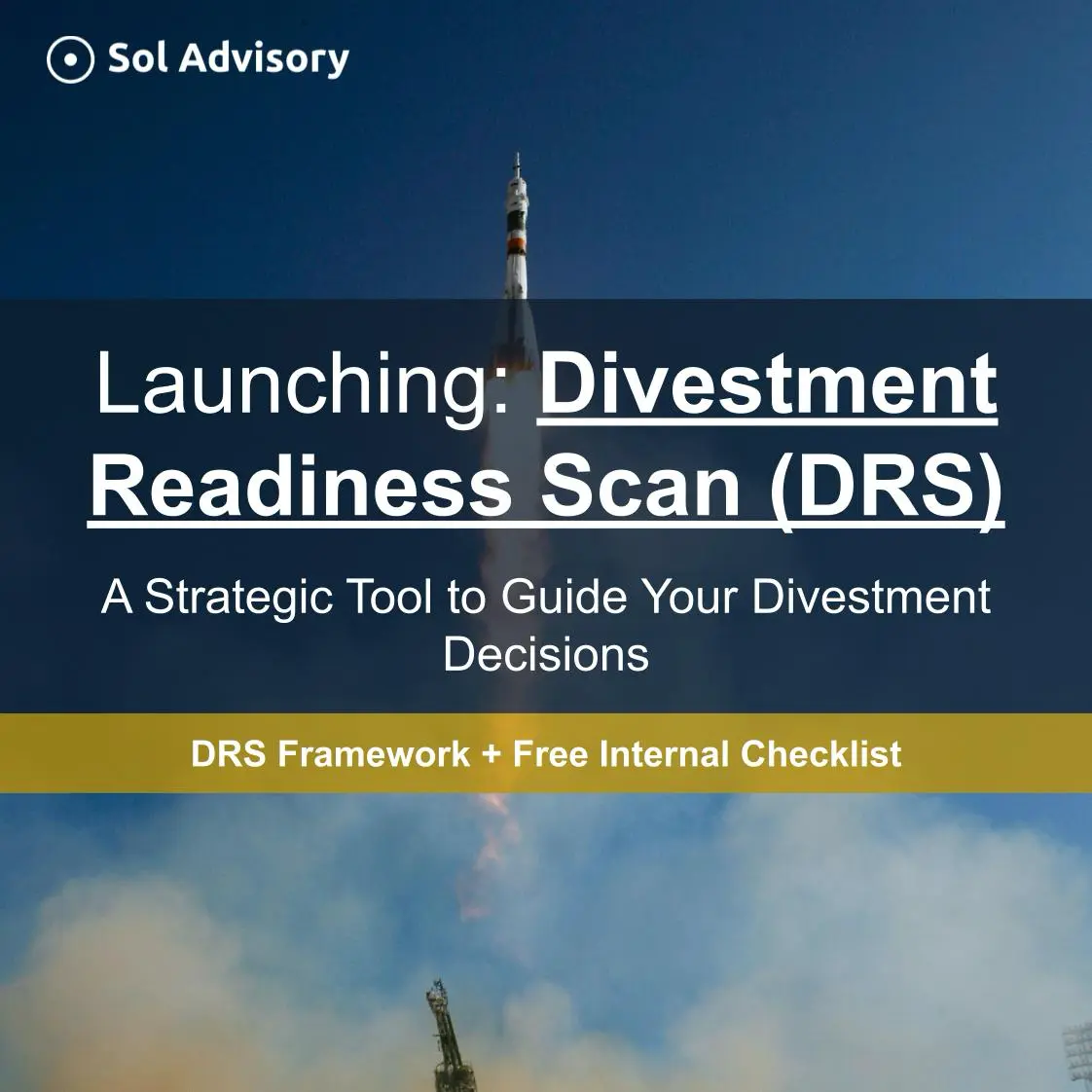 Sol Advisory

Launching: Divestment Readiness Scan (DRS)

A Strategic Tool to Guide Your Divestment Decisions

DRS Framework + Free Internal Checklist